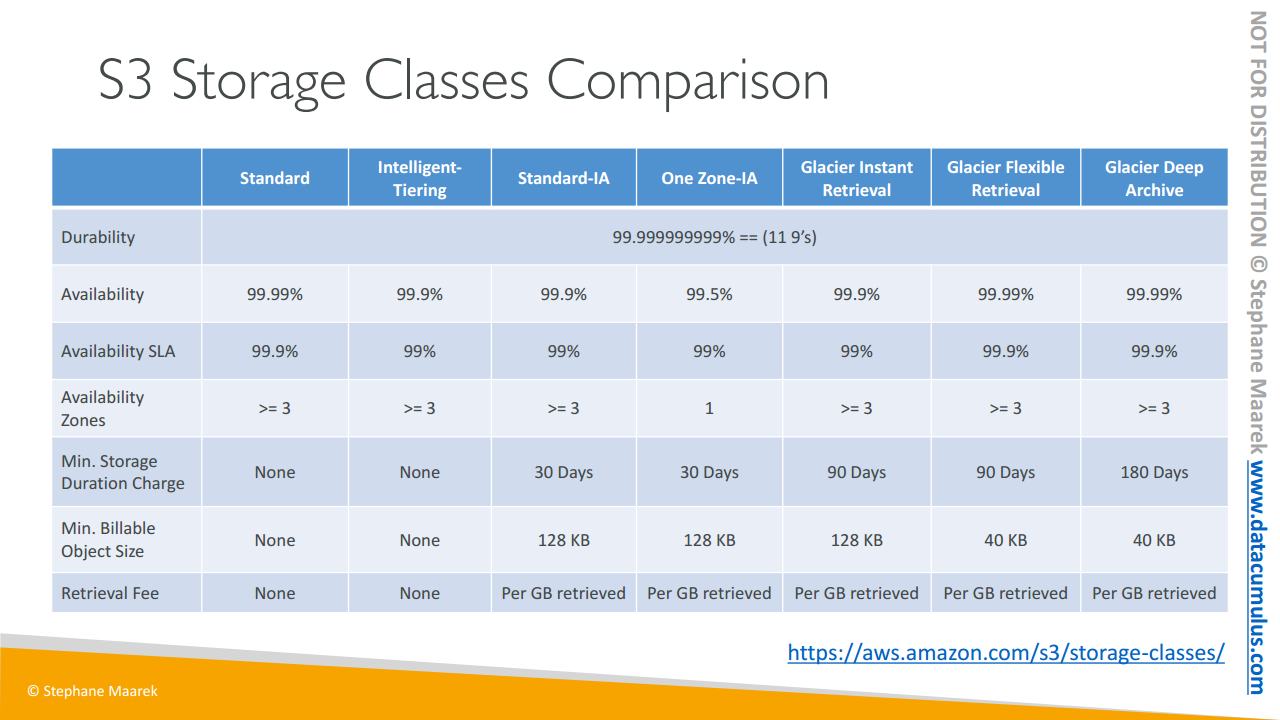 S3 Storage Classes Comparison

| | Standard | Intelligent-Tiering | Standard-IA | One Zone-IA | Glacier Instant Retrieval | Glacier Flexible Retrieval | Glacier Deep Archive |
|---|---|---|---|---|---|---|---|
| Durability | 99.999999999% == (11 9's) | | | | | | |
| Availability | 99.99% | 99.9% | 99.9% | 99.5% | 99.9% | 99.99% | 99.99% |
| Availability SLA | 99.9% | 99% | 99% | 99% | 99% | 99.9% | 99.9% |
| Availability Zones | >= 3 | >= 3 | >= 3 | 1 | >= 3 | >= 3 | >= 3 |
| Min. Storage Duration Charge | None | None | 30 Days | 30 Days | 90 Days | 90 Days | 180 Days |
| Min. Billable Object Size | None | None | 128 KB | 128 KB | 128 KB | 40 KB | 40 KB |
| Retrieval Fee | None | None | Per GB retrieved | Per GB retrieved | Per GB retrieved | Per GB retrieved | Per GB retrieved |

https://aws.amazon.com/s3/storage-classes/

© Stephane Maarek

NOT FOR DISTRIBUTION © Stephane Maarek www.datacumulus.com